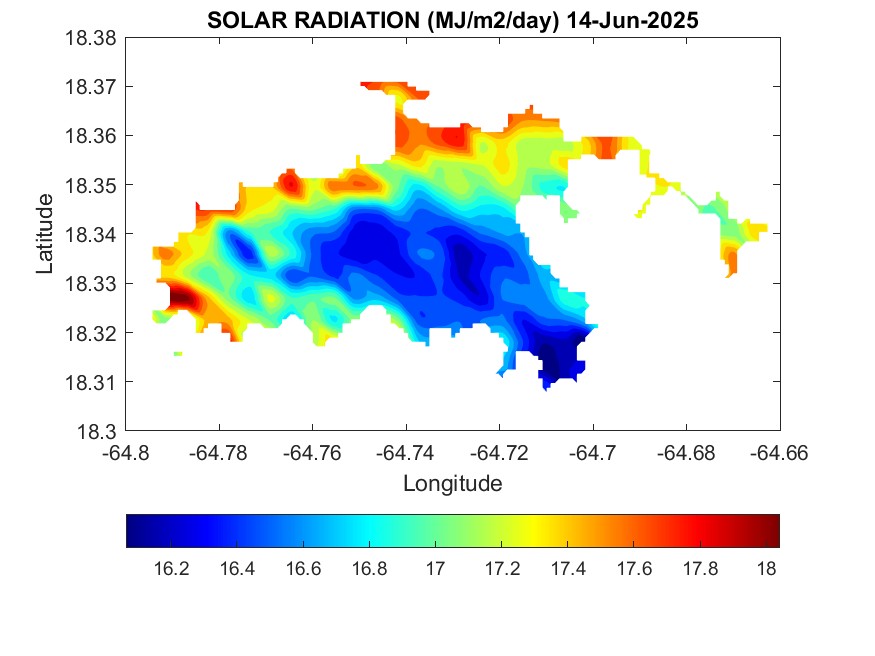 SOLAR RADIATION (MJ/m2/day) 14-Jun-2025

18.38
18.37
18.36
18.35
18.34
18.33
18.32
18.31
18.3

Latitude

-64.8 -64.78 -64.76 -64.74 -64.72 -64.7 -64.68 -64.66

Longitude

16.2 16.4 16.6 16.8 17 17.2 17.4 17.6 17.8 18